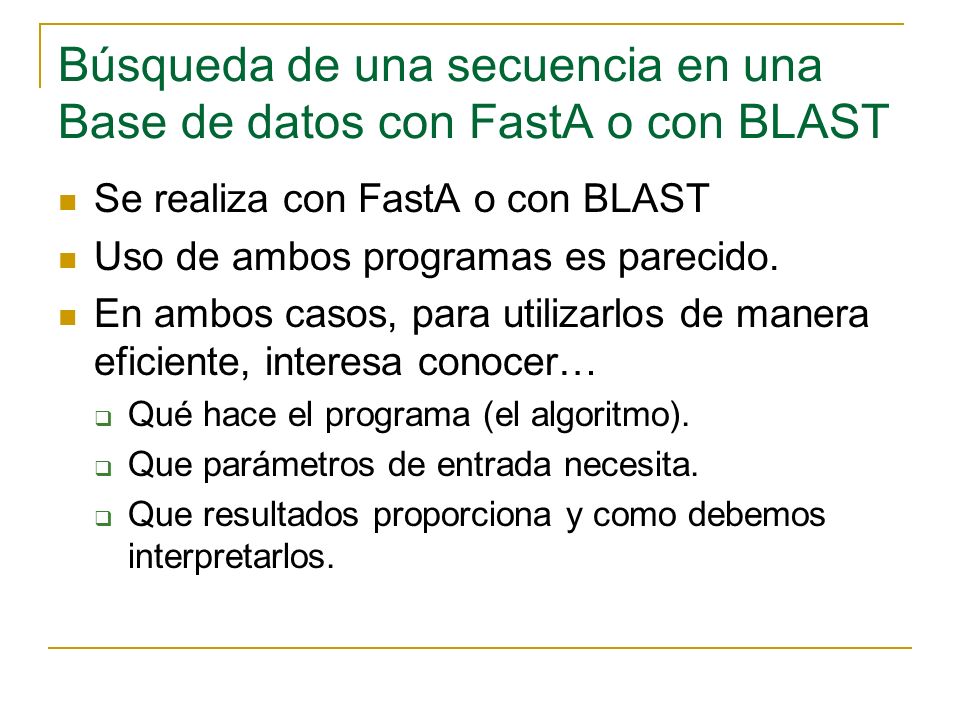 Búsqueda de una secuencia en una Base de datos con FastA o con BLAST

- Se realiza con FastA o con BLAST
- Uso de ambos programas es parecido.
- En ambos casos, para utilizarlos de manera eficiente, interesa conocer…
  - Qué hace el programa (el algoritmo).
  - Que parámetros de entrada necesita.
  - Que resultados proporciona y como debemos interpretarlos.